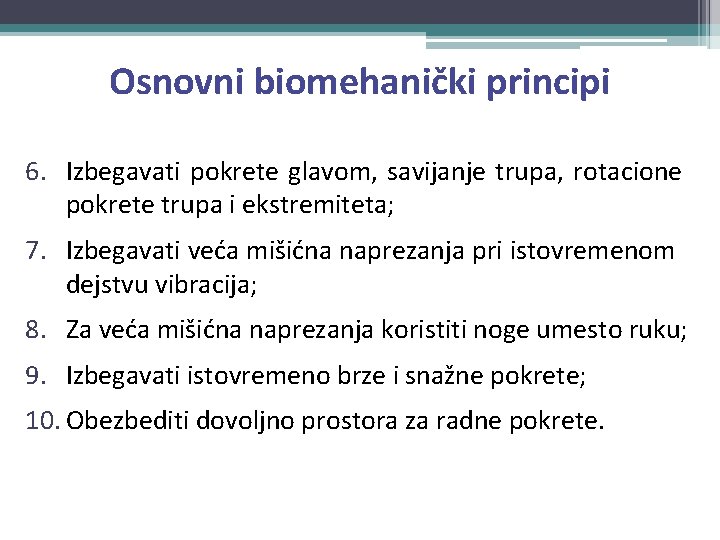 Osnovni biomehanički principi

6. Izbegavati pokrete glavom, savijanje trupa, rotacione pokrete trupa i ekstremiteta;

7. Izbegavati veća mišićna naprezanja pri istovremenom dejstvu vibracija;

8. Za veća mišićna naprezanja koristiti noge umesto ruku;

9. Izbegavati istovremeno brze i snažne pokrete;

10. Obezbediti dovoljno prostora za radne pokrete.